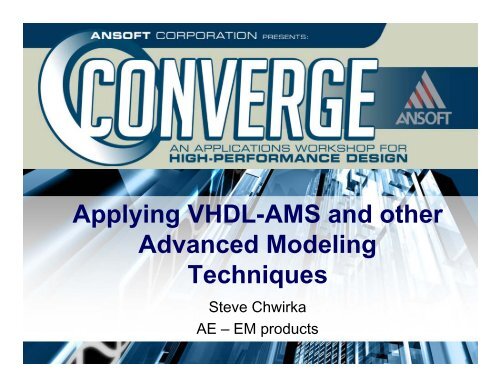 ANSOFT CORPORATION PRESENTS:

CONVERGE

ANSOFT

AN APPLICATIONS WORKSHOP FOR
HIGH-PERFORMANCE DESIGN

Applying VHDL-AMS and other Advanced Modeling Techniques

Steve Chwirka
AE – EM products